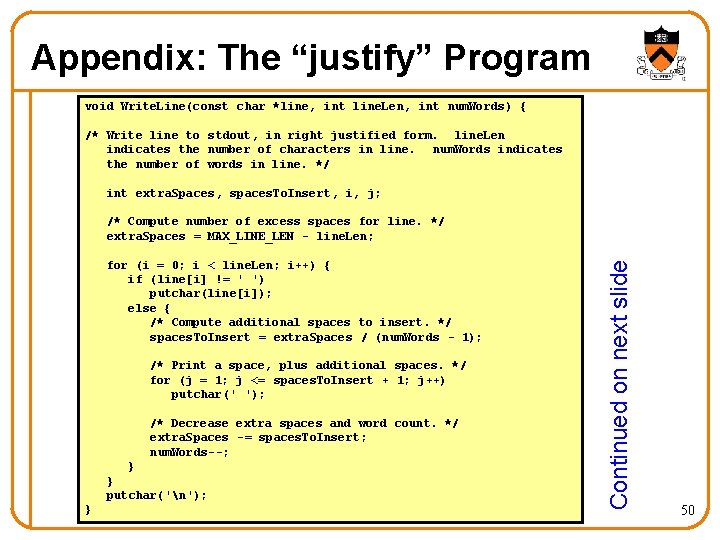 Appendix: The “justify” Program

void WriteLine(const char *line, int lineLen, int numWords) {

/* Write line to stdout, in right justified form. lineLen indicates the number of characters in line. numWords indicates the number of words in line. */

int extraSpaces, spacesToInsert, i, j;

/* Compute number of excess spaces for line. */
extraSpaces = MAX_LINE_LEN - lineLen;

for (i = 0; i < lineLen; i++) {
if (line[i] != ' ')
putchar(line[i]);
else {
/* Compute additional spaces to insert. */
spacesToInsert = extraSpaces / (numWords - 1);

/* Print a space, plus additional spaces. */
for (j = 1; j <= spacesToInsert + 1; j++)
putchar(' ');

/* Decrease extra spaces and word count. */
extraSpaces -= spacesToInsert;
numWords--;
}
}
putchar('\n');
}

Continued on next slide

50